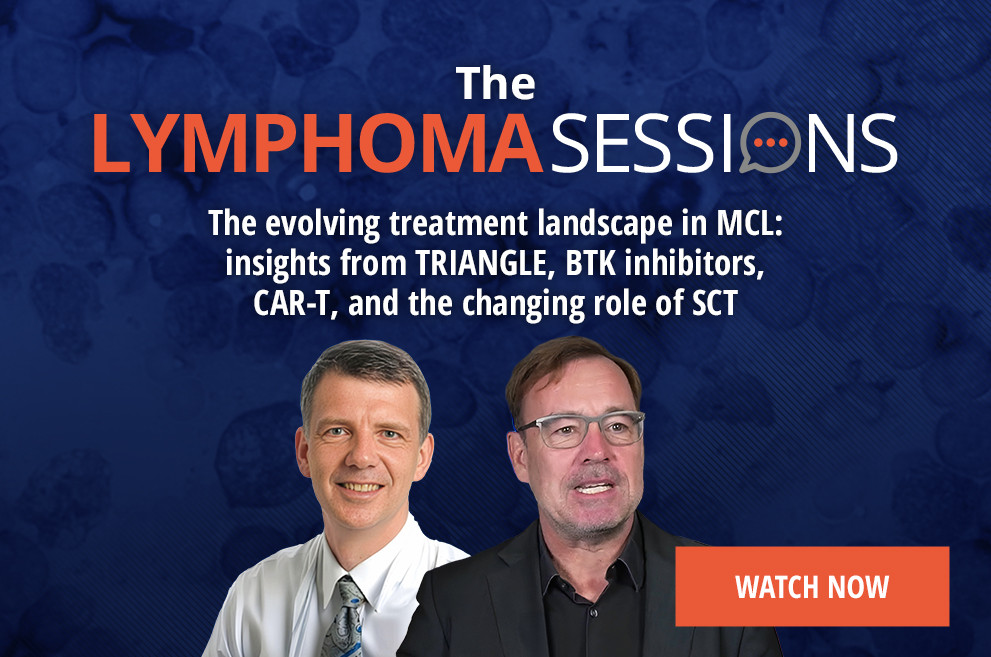 The
LYMPHOMA SESSIONS

The evolving treatment landscape in MCL: insights from TRIANGLE, BTK inhibitors, CAR-T, and the changing role of SCT

WATCH NOW